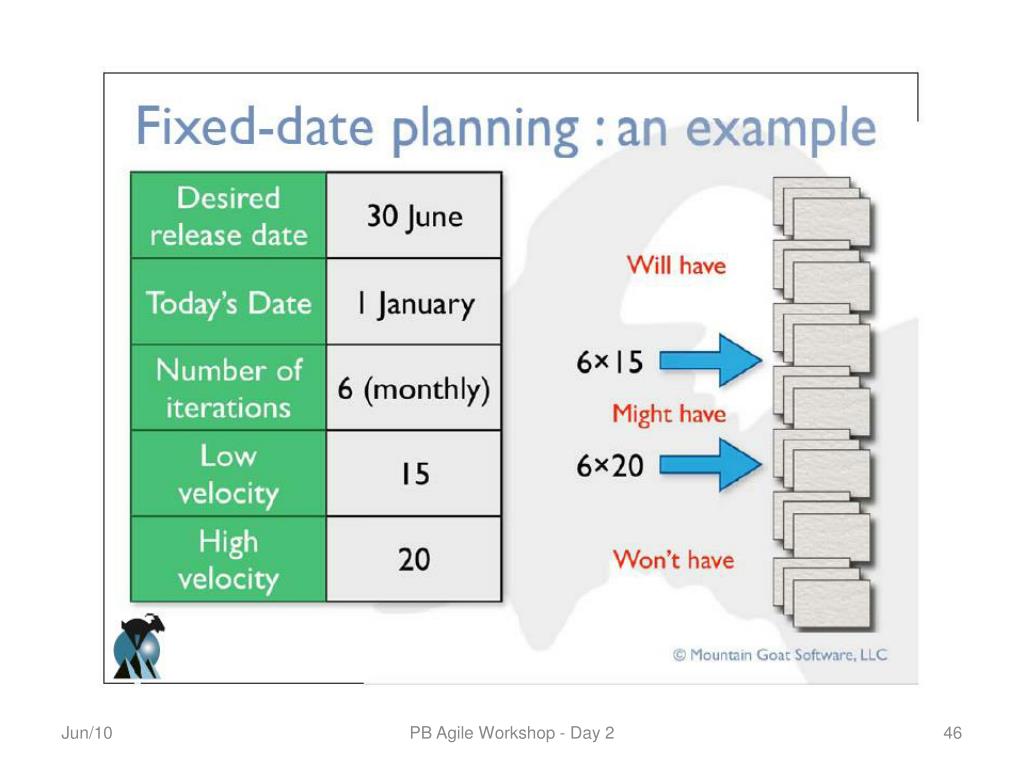 Fixed-date planning : an example

| Desired release date | 30 June |
|---|---|
| Today's Date | 1 January |
| Number of iterations | 6 (monthly) |
| Low velocity | 15 |
| High velocity | 20 |

Will have

6×15

Might have

6×20

Won't have

© Mountain Goat Software, LLC

Jun/10

PB Agile Workshop - Day 2

46